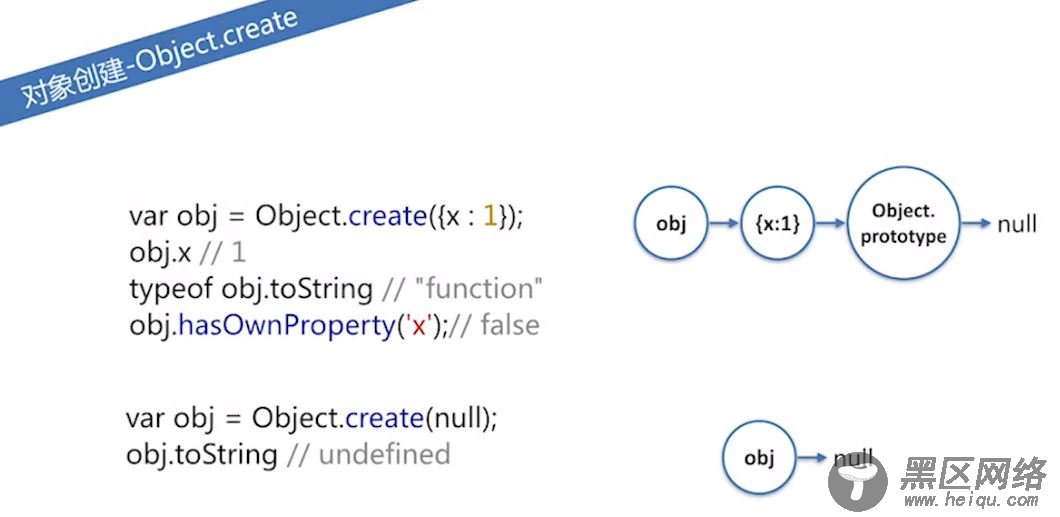 对象创建-Object.create

var obj = Object.create({x : 1});
obj.x // 1
typeof obj.toString // "function"
obj.hasOwnProperty('x');// false

obj
{x:1}
Object. prototype
null

var obj = Object.create(null);
obj.toString // undefined

obj
null

黑区网络
www.heiqu.com